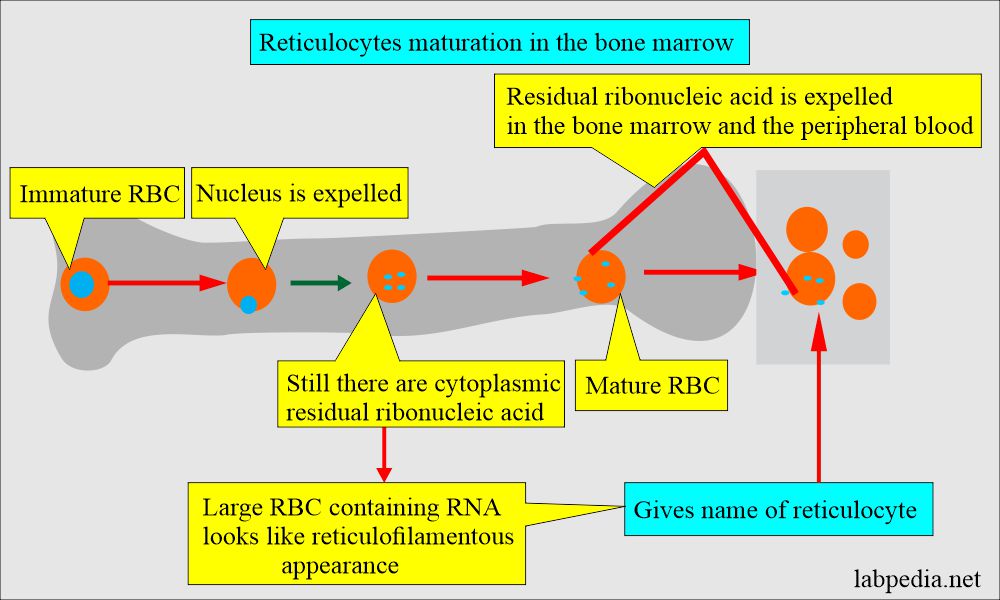 Reticulocytes maturation in the bone marrow

Residual ribonucleic acid is expelled in the bone marrow and the peripheral blood

Immature RBC

Nucleus is expelled

Still there are cytoplasmic residual ribonucleic acid

Mature RBC

Large RBC containing RNA looks like reticulofilamentous appearance

Gives name of reticulocyte

labpedia.net